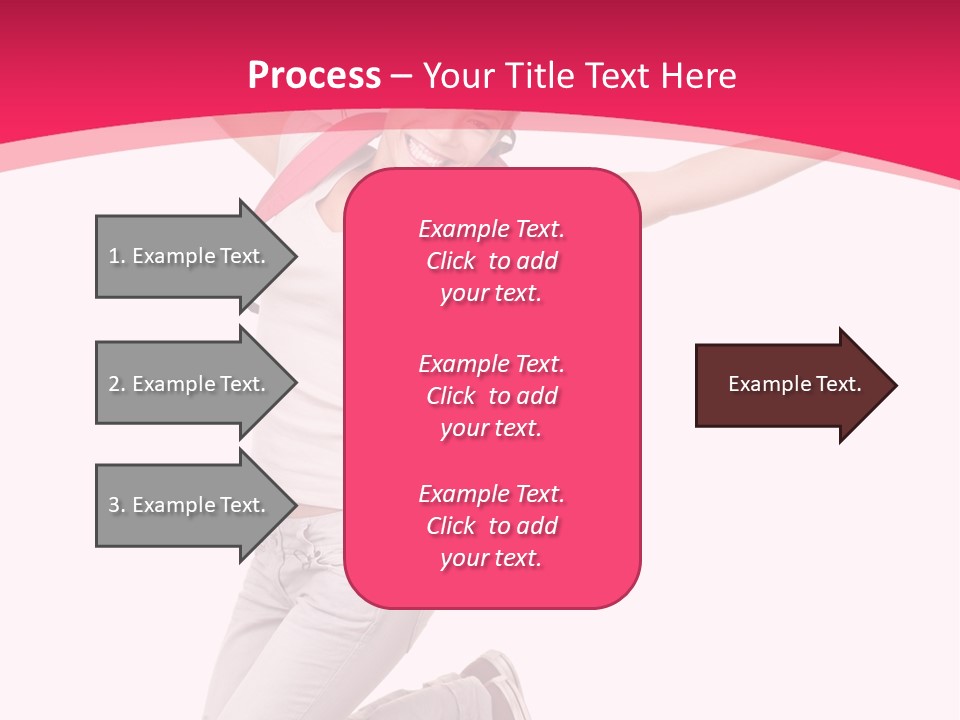 Process – Your Title Text Here

1. Example Text.

2. Example Text.

3. Example Text.

Example Text. Click to add your text.

Example Text. Click to add your text.

Example Text. Click to add your text.

Example Text.